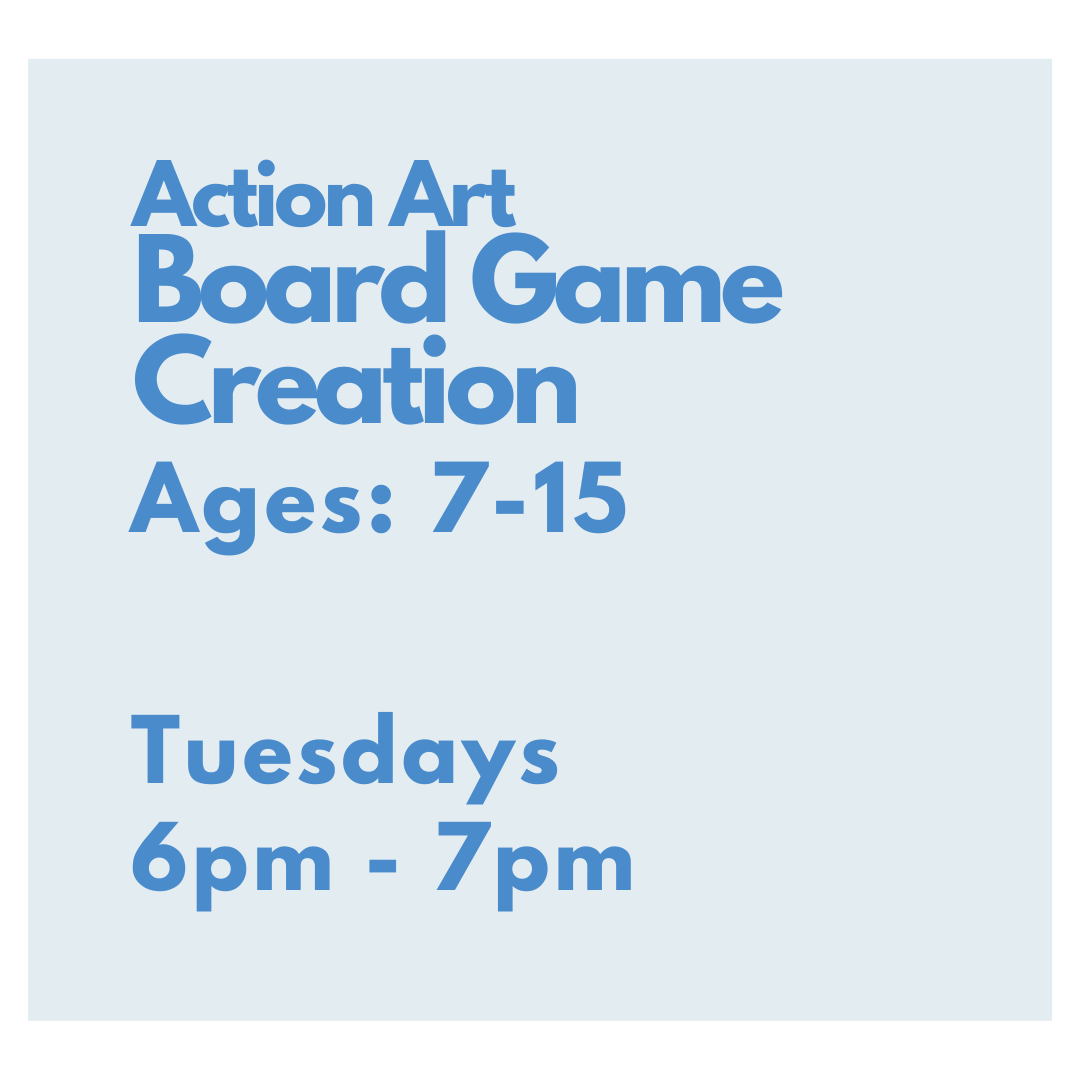 Action Art
Board Game Creation
Ages: 7-15

Tuesdays
6pm - 7pm